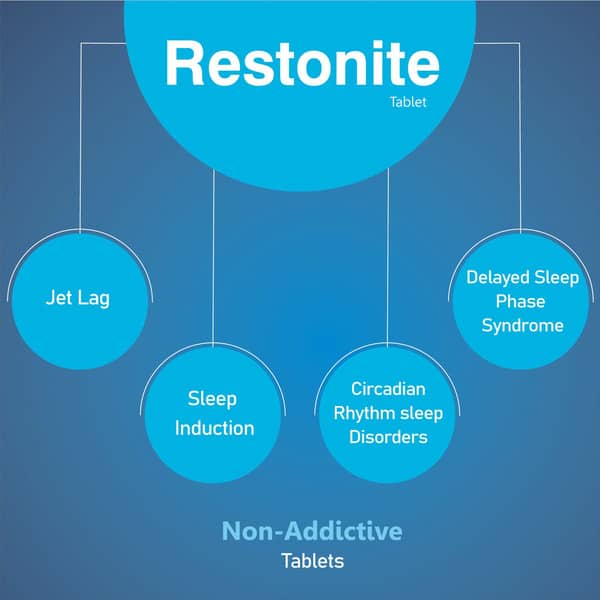 Restonite
Tablet

Jet Lag

Sleep Induction

Circadian Rhythm sleep Disorders

Delayed Sleep Phase Syndrome

Non-Addictive
Tablets